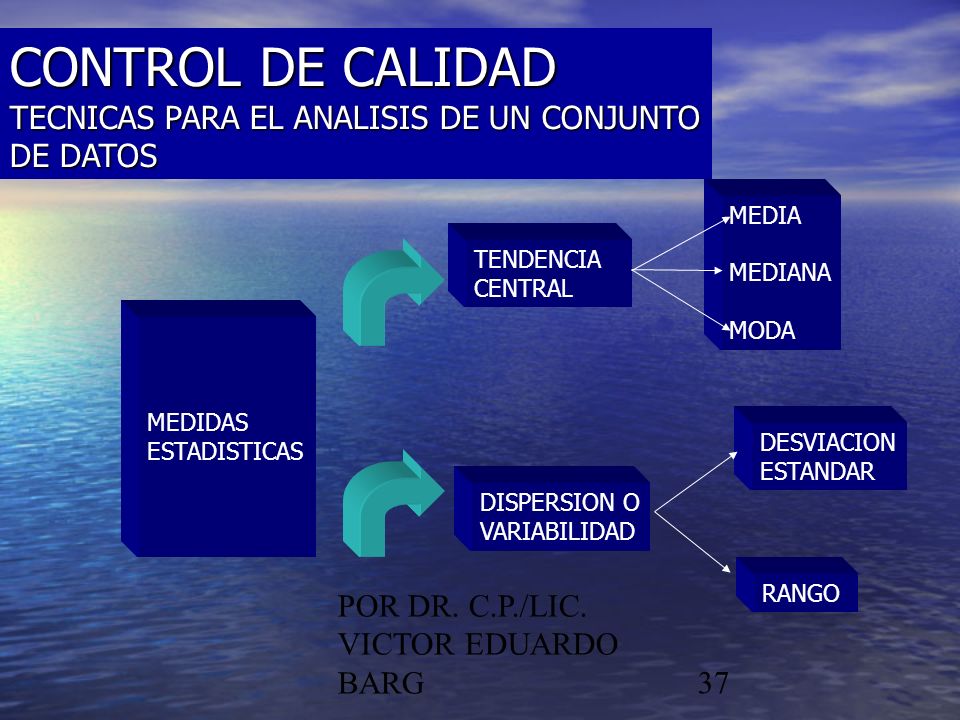 CONTROL DE CALIDAD
TECNICAS PARA EL ANALISIS DE UN CONJUNTO DE DATOS

MEDIDAS ESTADISTICAS

TENDENCIA CENTRAL

MEDIA
MEDIANA
MODA

DISPERSION O VARIABILIDAD

DESVIACION ESTANDAR

RANGO

POR DR. C.P./LIC. VICTOR EDUARDO BARG

37